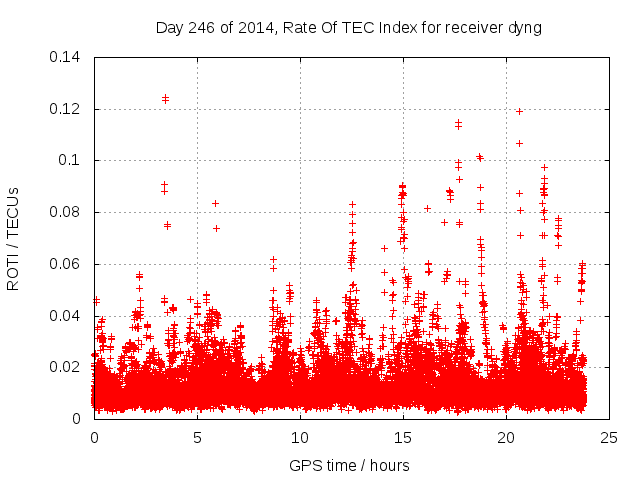 Day 246 of 2014, Rate Of TEC Index for receiver dyng

ROTI / TECUs

0.14
0.12
0.1
0.08
0.06
0.04
0.02
0

0
5
10
15
20
25

GPS time / hours